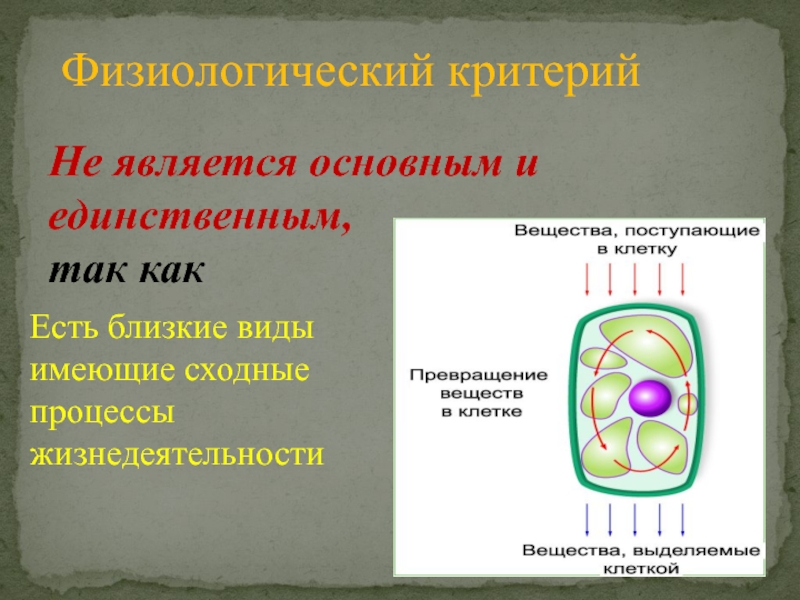 Физиологический критерий

Не является основным и единственным,
так как

Есть близкие виды имеющие сходные процессы жизнедеятельности

Вещества, поступающие в клетку

Превращение веществ в клетке

Вещества, выделяемые клеткой